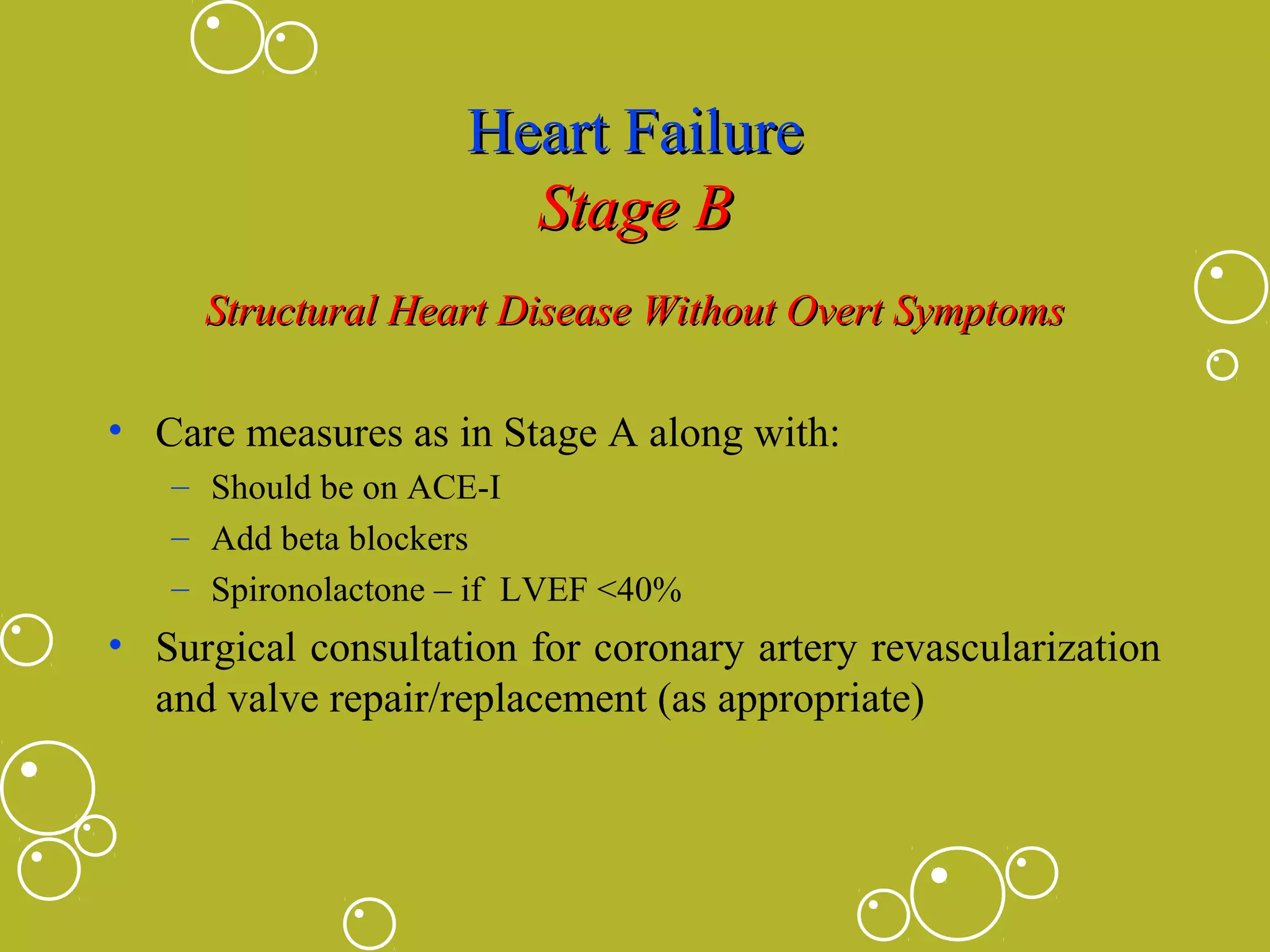 Heart Failure
Stage B

Structural Heart Disease Without Overt Symptoms

• Care measures as in Stage A along with:
  – Should be on ACE-I
  – Add beta blockers
  – Spironolactone – if LVEF <40%
• Surgical consultation for coronary artery revascularization and valve repair/replacement (as appropriate)